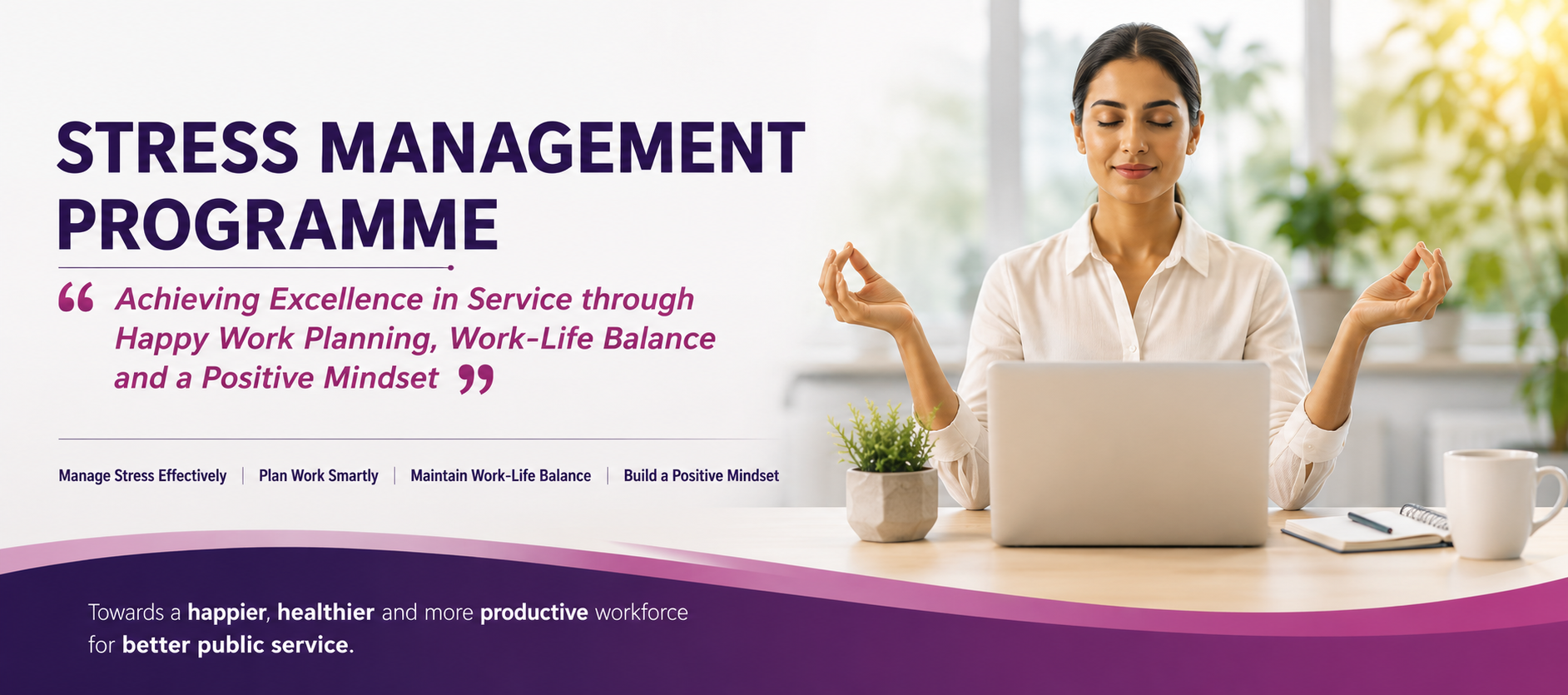 STRESS MANAGEMENT PROGRAMME

“ Achieving Excellence in Service through Happy Work Planning, Work-Life Balance and a Positive Mindset ”

Manage Stress Effectively | Plan Work Smartly | Maintain Work-Life Balance | Build a Positive Mindset

Towards a happier, healthier and more productive workforce for better public service.